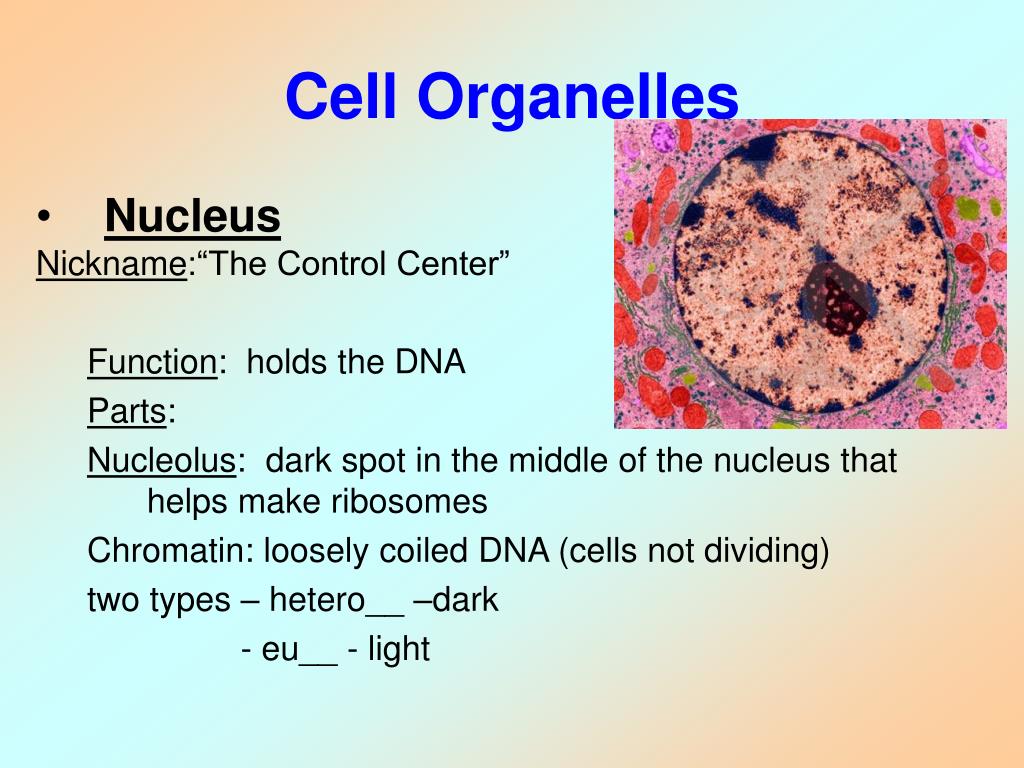 Cell Organelles

• Nucleus
Nickname:“The Control Center”

Function: holds the DNA
Parts:
Nucleolus: dark spot in the middle of the nucleus that helps make ribosomes
Chromatin: loosely coiled DNA (cells not dividing)
two types – hetero__ –dark
- eu__ - light